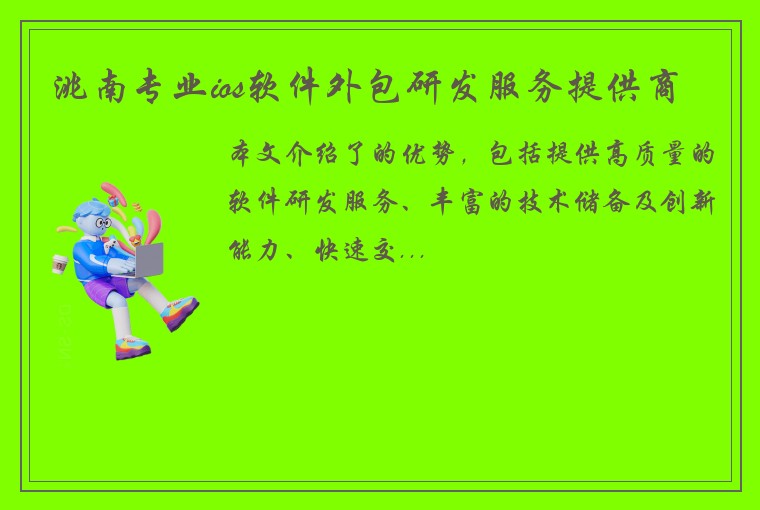 洮南专业ios软件外包研发服务提供商

本文介绍了的优势，包括提供高质量的软件研发服务、丰富的技术储备及创新能力、快速交...